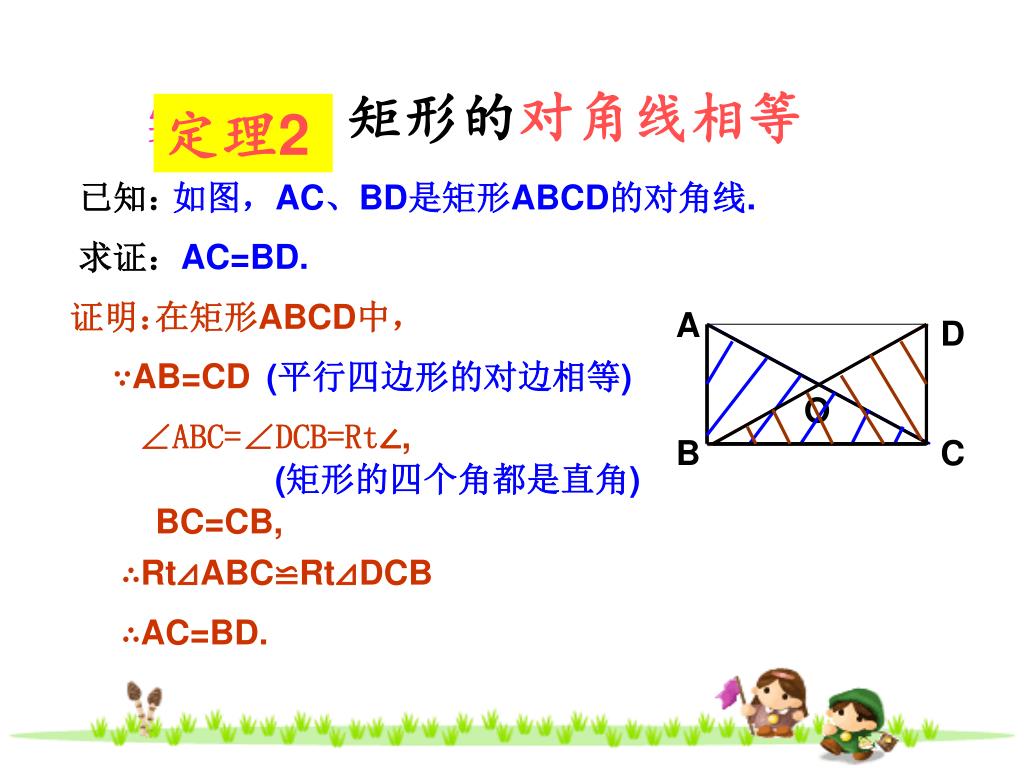 定理2 矩形的对角线相等

已知：如图，AC、BD是矩形ABCD的对角线.

求证：AC=BD.

证明：在矩形ABCD中，

∵AB=CD (平行四边形的对边相等)

∠ABC=∠DCB=Rt∠,

(矩形的四个角都是直角)

BC=CB,

∴Rt⊿ABC≌Rt⊿DCB

∴AC=BD.

A D O B C